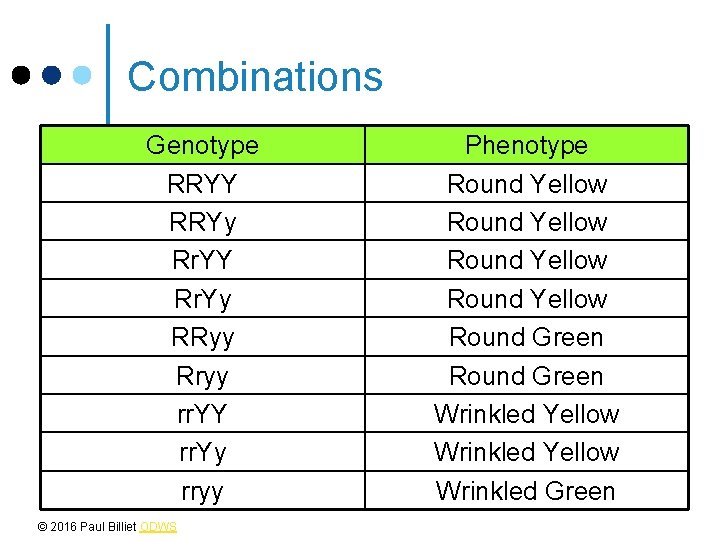 Combinations

| Genotype | Phenotype |
|---|---|
| RRYY | Round Yellow |
| RRYy | Round Yellow |
| RrYY | Round Yellow |
| RrYy | Round Yellow |
| RRyy | Round Green |
| Rryy | Round Green |
| rrYY | Wrinkled Yellow |
| rrYy | Wrinkled Yellow |
| rryy | Wrinkled Green |

© 2016 Paul Billiet ODWS